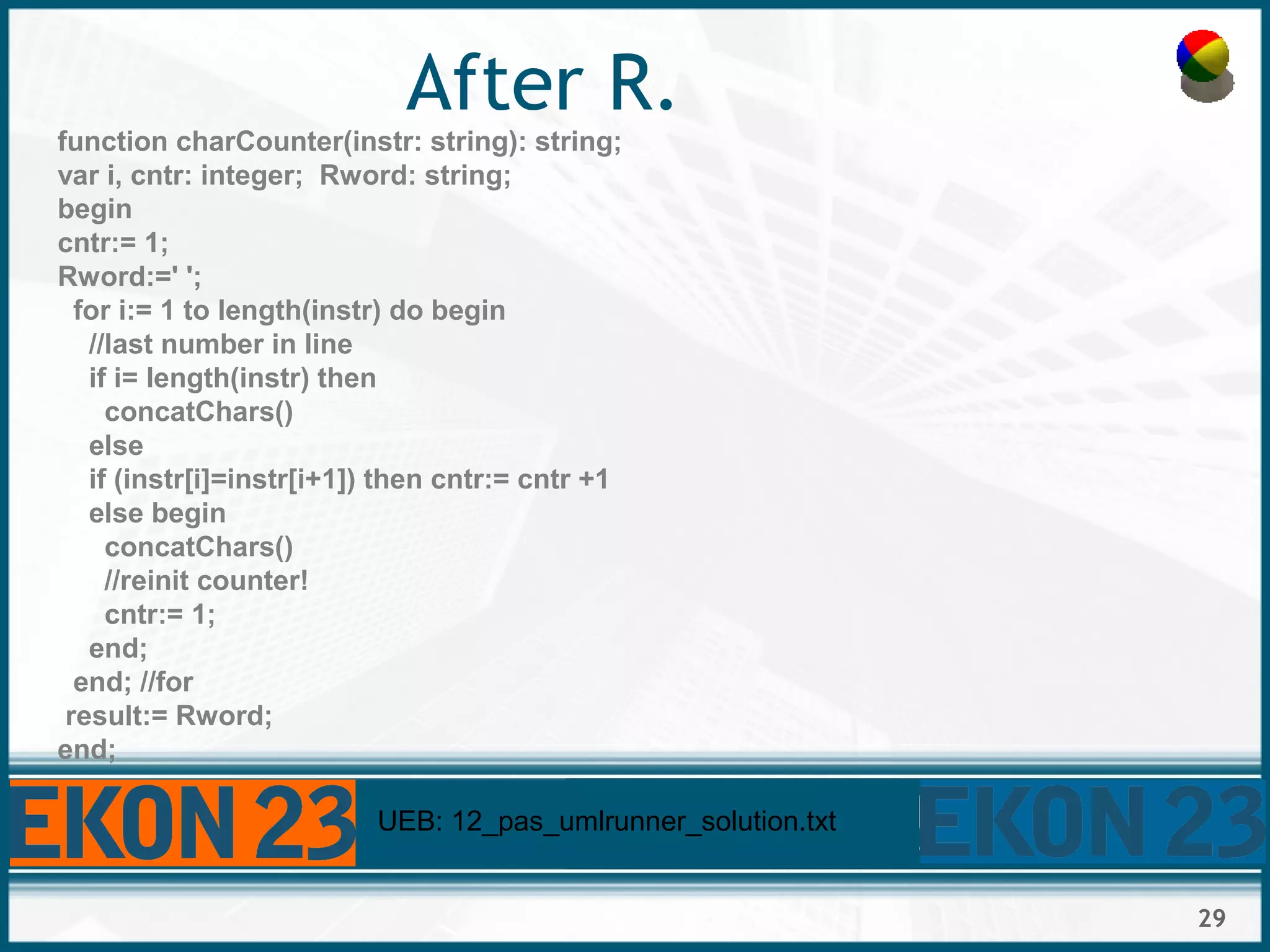 After R.

function charCounter(instr: string): string;
var i, cntr: integer;  Rword: string;
begin
cntr:= 1;
Rword:=' ';
  for i:= 1 to length(instr) do begin
    //last number in line
    if i= length(instr) then
      concatChars()
    else
    if (instr[i]=instr[i+1]) then cntr:= cntr +1
    else begin
      concatChars()
      //reinit counter!
      cntr:= 1;
    end;
  end; //for
 result:= Rword;
end;

EKON 23

UEB: 12_pas_umlrunner_solution.txt

EKON 23

29